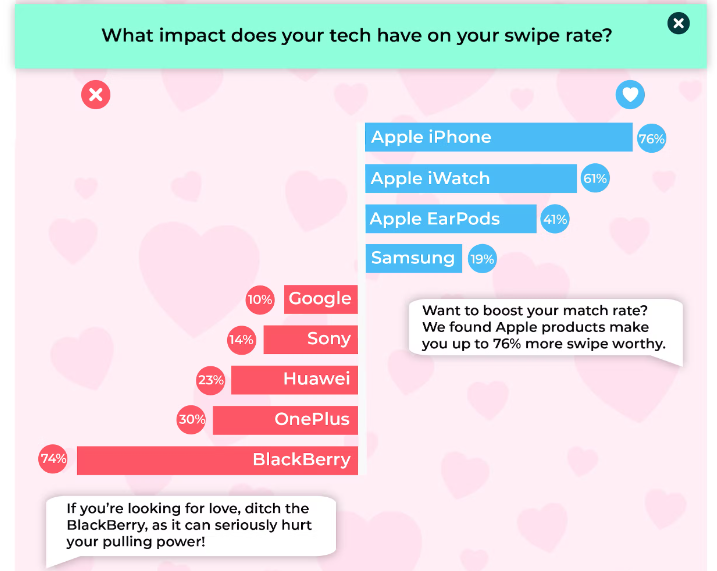 What impact does your tech have on your swipe rate?

Apple iPhone 76%
Apple iWatch 61%
Apple EarPods 41%
Samsung 19%
10% Google
14% Sony
23% Huawei
30% OnePlus
74% BlackBerry

Want to boost your match rate? We found Apple products make you up to 76% more swipe worthy.

If you're looking for love, ditch the BlackBerry, as it can seriously hurt your pulling power!